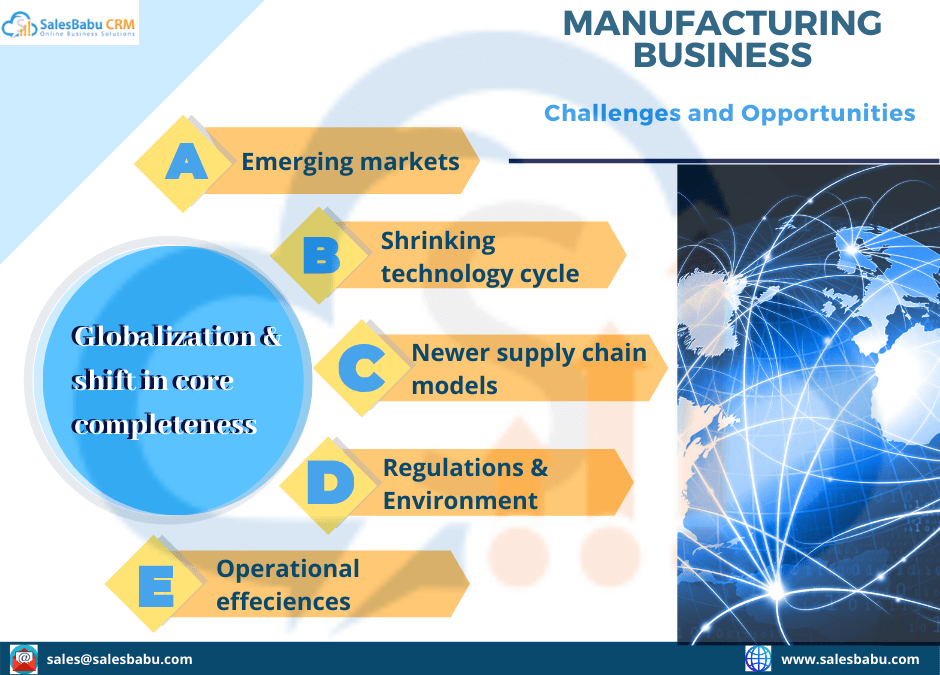 SalesBabu CRM
Online Business Solutions

MANUFACTURING BUSINESS

Challenges and Opportunities

A Emerging markets

B Shrinking technology cycle

Globalization & shift in core completeness

C Newer supply chain models

D Regulations & Environment

E Operational effeciences

sales@salesbabu.com

www.salesbabu.com